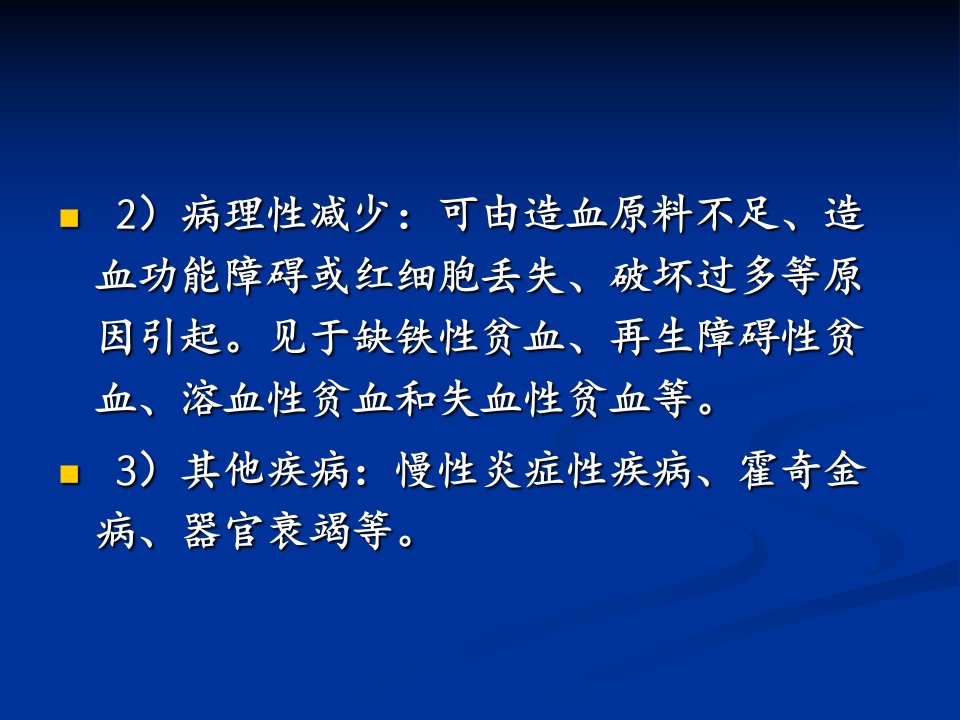 2）病理性减少：可由造血原料不足、造血功能障碍或红细胞丢失、破坏过多等原因引起。见于缺铁性贫血、再生障碍性贫血、溶血性贫血和失血性贫血等。

3）其他疾病：慢性炎症性疾病、霍奇金病、器官衰竭等。